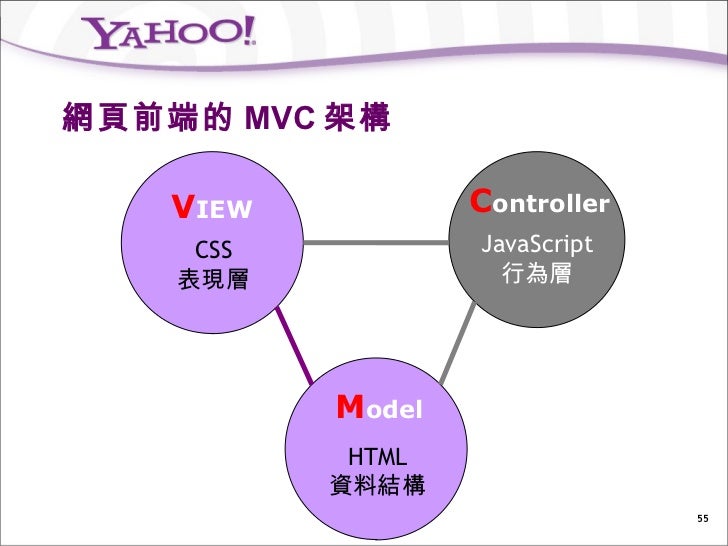 YAHOO!

網頁前端的 MVC 架構

VIEW
CSS
表現層

Controller
JavaScript
行為層

Model
HTML
資料結構

55